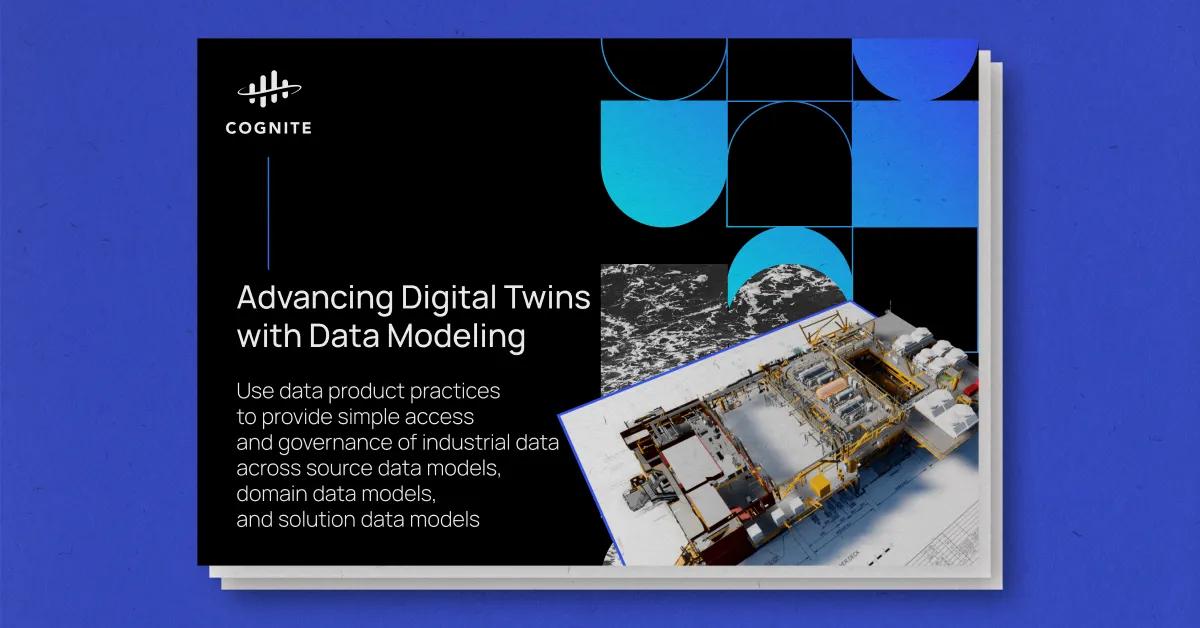 COGNITE

Advancing Digital Twins with Data Modeling

Use data product practices to provide simple access and governance of industrial data across source data models, domain data models, and solution data models